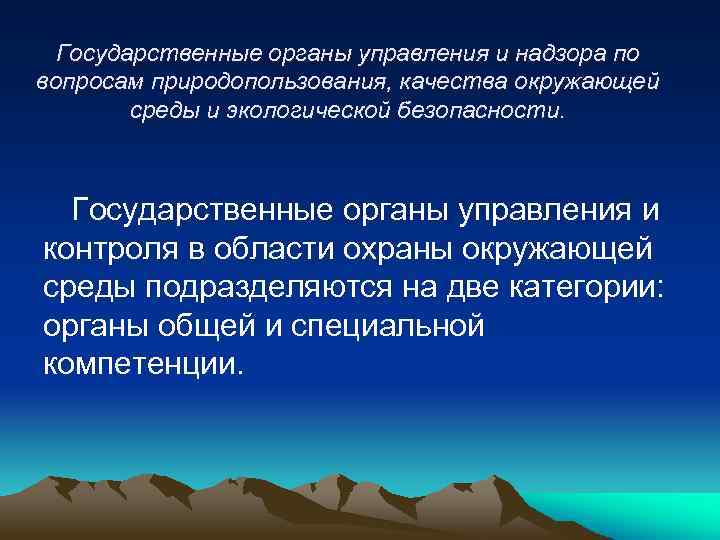 Государственные органы управления и надзора по вопросам природопользования, качества окружающей среды и экологической безопасности.

Государственные органы управления и контроля в области охраны окружающей среды подразделяются на две категории: органы общей и специальной компетенции.